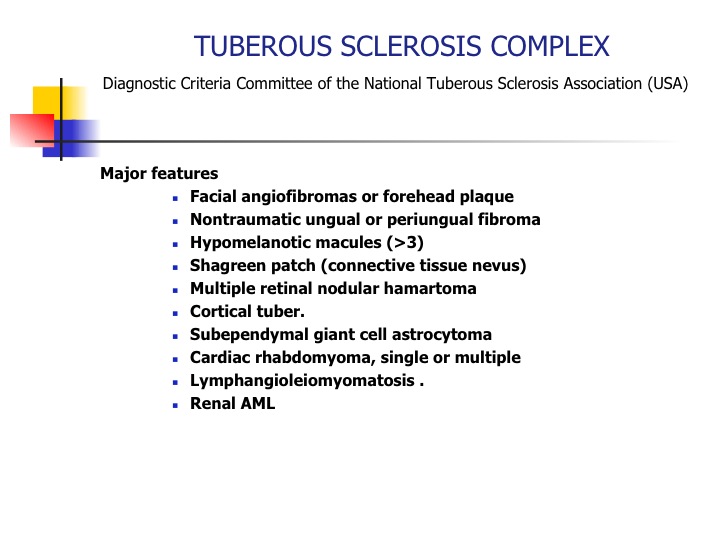 TUBEROUS SCLEROSIS COMPLEX

Diagnostic Criteria Committee of the National Tuberous Sclerosis Association (USA)

Major features
- Facial angiofibromas or forehead plaque
- Nontraumatic ungual or periungual fibroma
- Hypomelanotic macules (>3)
- Shagreen patch (connective tissue nevus)
- Multiple retinal nodular hamartoma
- Cortical tuber.
- Subependymal giant cell astrocytoma
- Cardiac rhabdomyoma, single or multiple
- Lymphangioleiomyomatosis .
- Renal AML